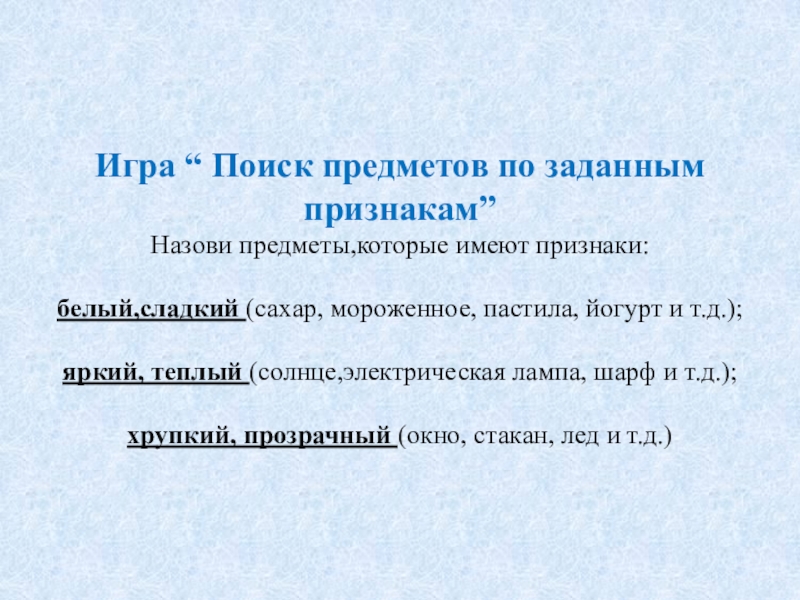 Игра “ Поиск предметов по заданным признакам”

Назови предметы,которые имеют признаки:

белый,сладкий (сахар, мороженное, пастила, йогурт и т.д.);

яркий, теплый (солнце,электрическая лампа, шарф и т.д.);

хрупкий, прозрачный (окно, стакан, лед и т.д.)